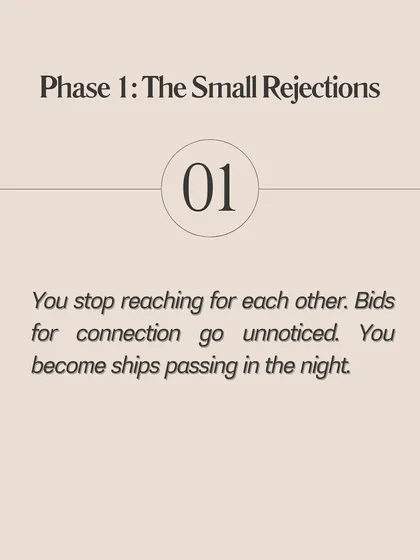 Phase 1: The Small Rejections

01

You stop reaching for each other. Bids for connection go unnoticed. You become ships passing in the night.